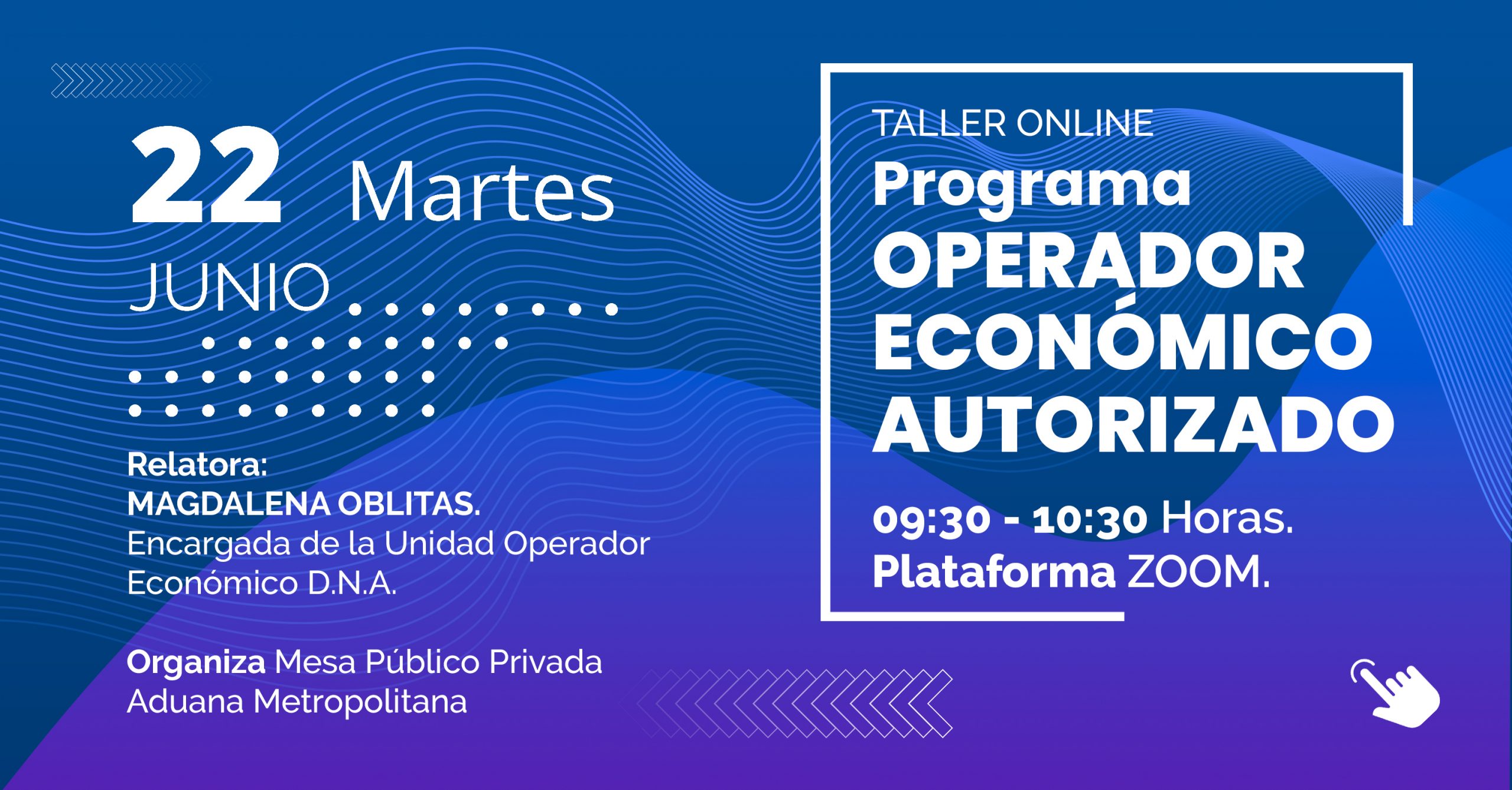 22 Martes
JUNIO

Relatora:
MAGDALENA OBLITAS.
Encargada de la Unidad Operador Económico D.N.A.

Organiza Mesa Público Privada Aduana Metropolitana

TALLER ONLINE
Programa
OPERADOR ECONÓMICO AUTORIZADO

09:30 - 10:30 Horas.
Plataforma ZOOM.